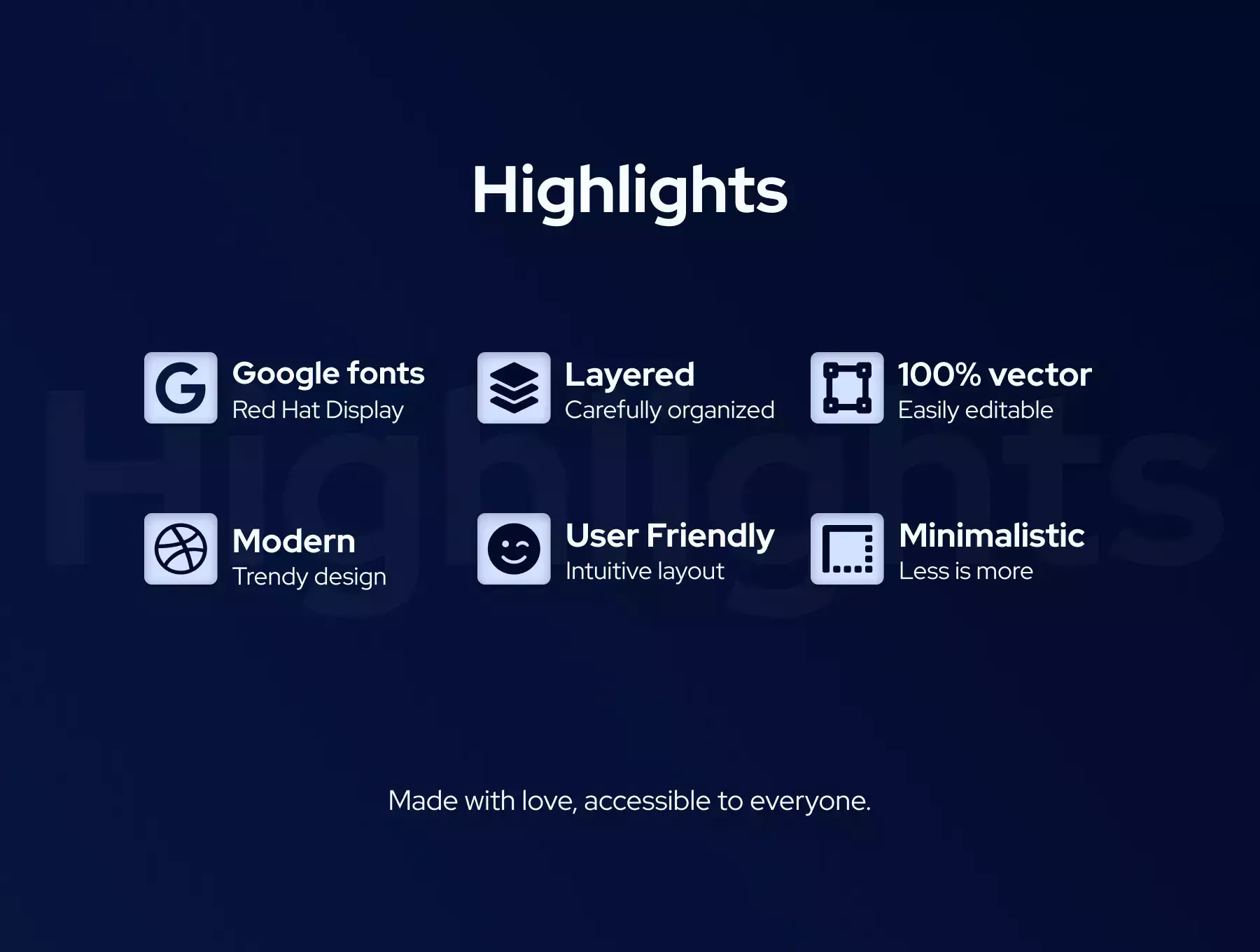 Highlights

Google fonts
Red Hat Display

Layered
Carefully organized

100% vector
Easily editable

Modern
Trendy design

User Friendly
Intuitive layout

Minimalistic
Less is more

Highlights

Made with love, accessible to everyone.